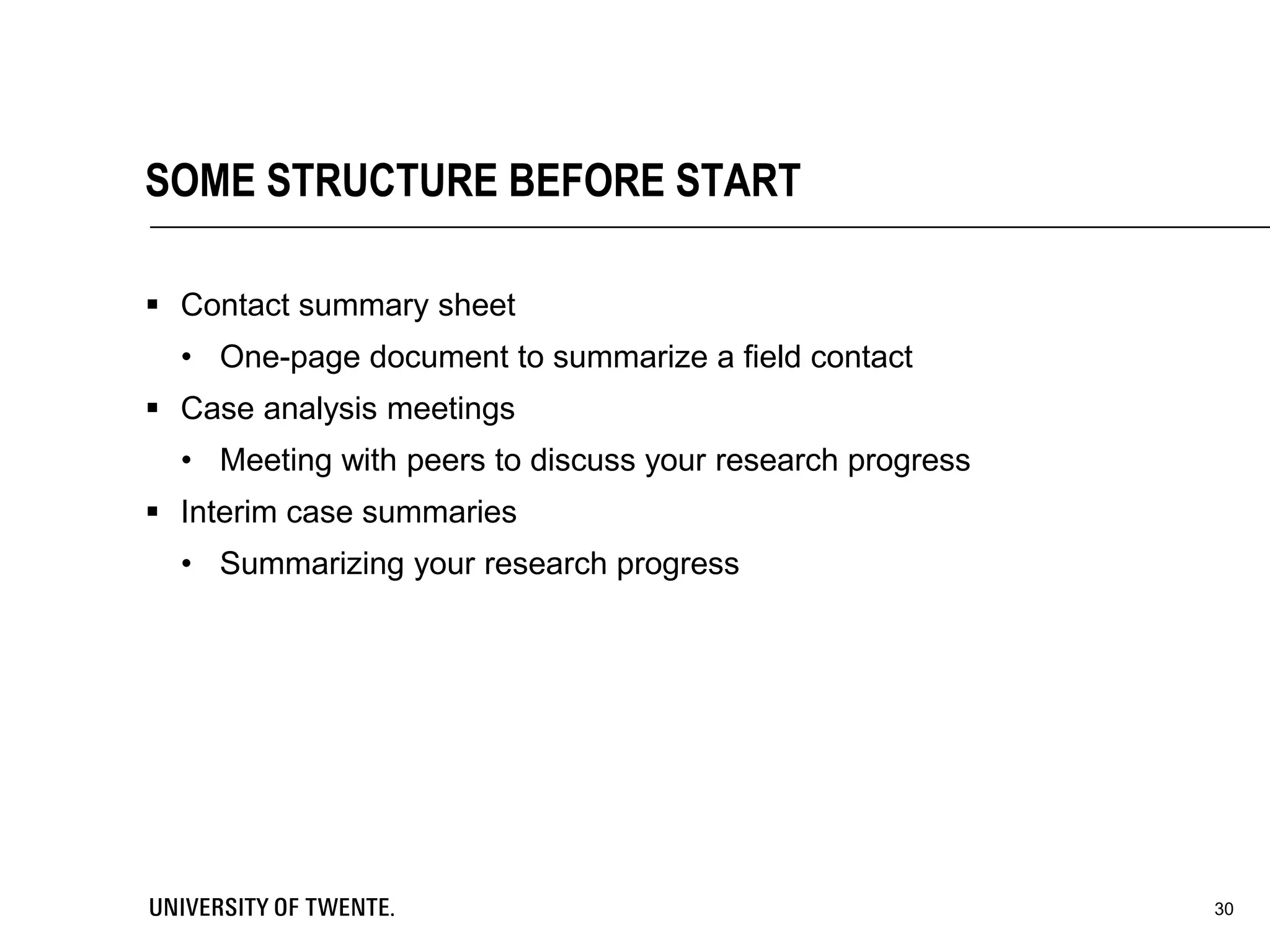 SOME STRUCTURE BEFORE START

▪ Contact summary sheet
  • One-page document to summarize a field contact
▪ Case analysis meetings
  • Meeting with peers to discuss your research progress
▪ Interim case summaries
  • Summarizing your research progress

UNIVERSITY OF TWENTE.

30